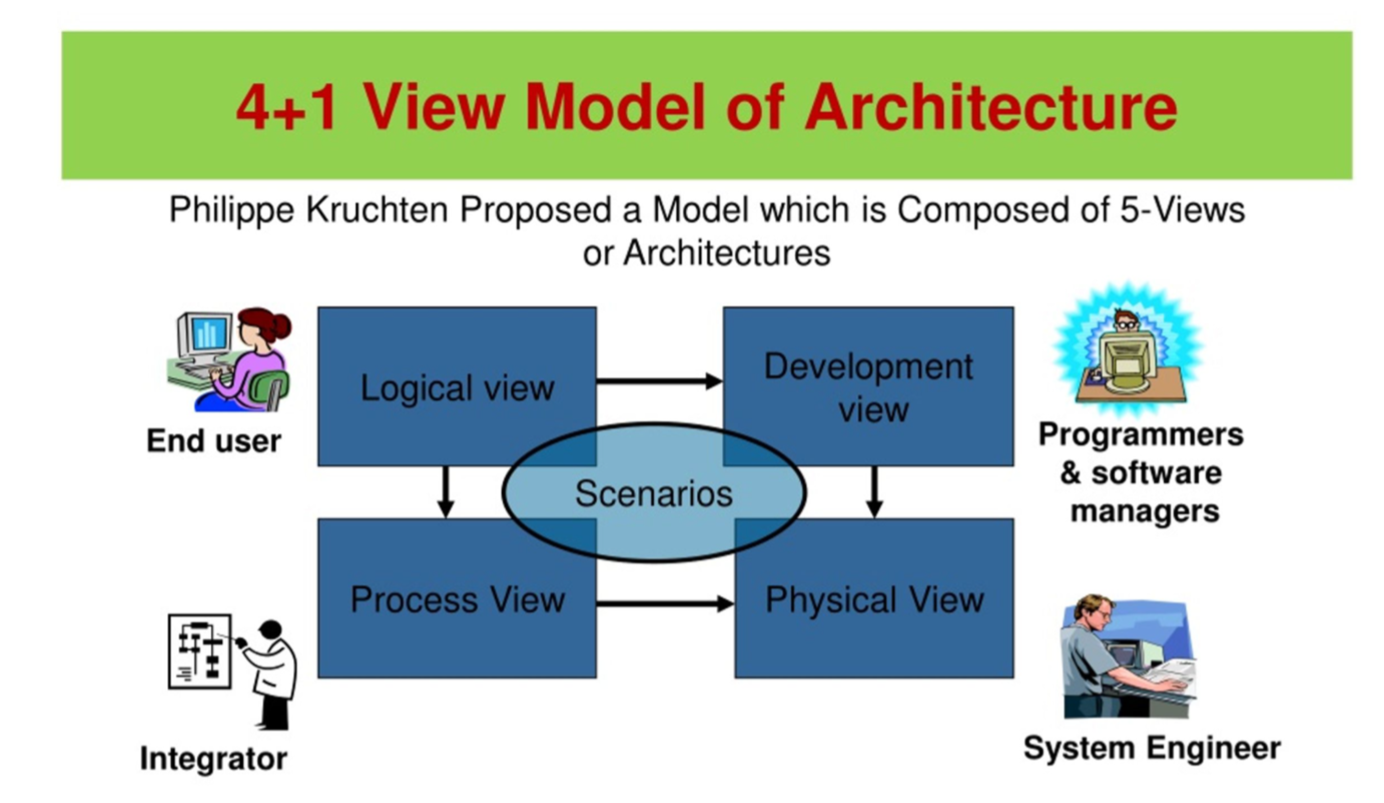 4+1 View Model of Architecture

Philippe Kruchten Proposed a Model which is Composed of 5-Views or Architectures

End user

Logical view

Development view

Programmers & software managers

Scenarios

Process View

Physical View

Integrator

System Engineer